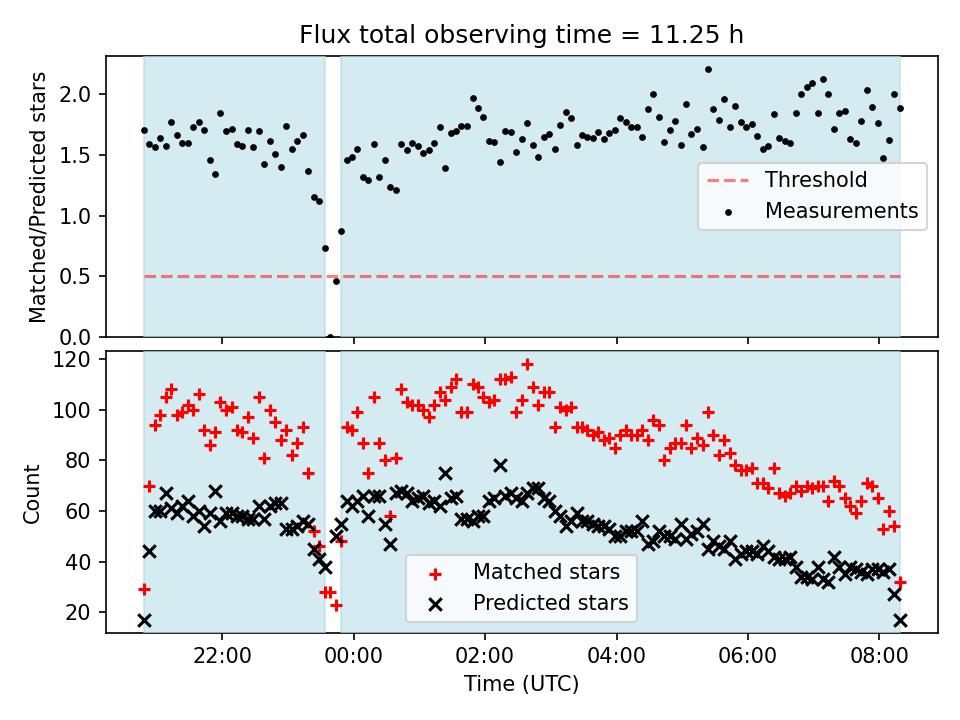 Flux total observing time = 11.25 h

Matched/Predicted stars

2.0
1.5
1.0
0.5
0.0

Threshold
Measurements

Count

120
100
80
60
40
20

Matched stars
Predicted stars

22:00
00:00
02:00
04:00
06:00
08:00

Time (UTC)